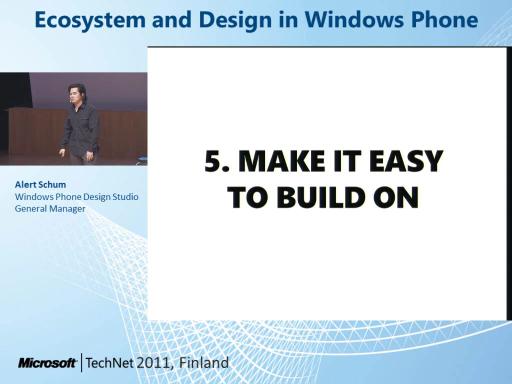 Ecosystem and Design in Windows Phone

Alert Schum
Windows Phone Design Studio
General Manager

5. MAKE IT EASY TO BUILD ON

Microsoft | TechNet 2011, Finland